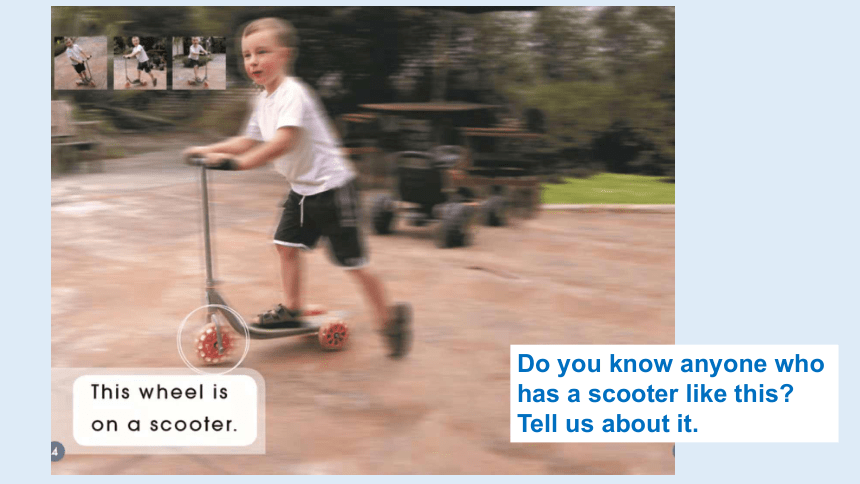 This wheel is on a scooter.

4

Do you know anyone who has a scooter like this? Tell us about it.